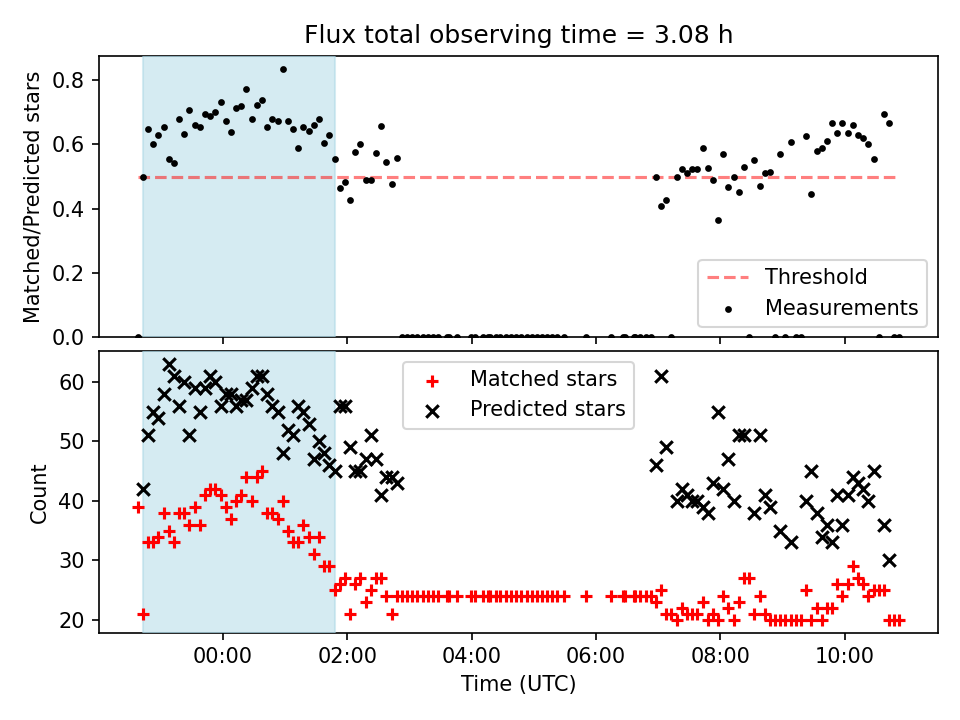 Flux total observing time = 3.08 h

Matched/Predicted stars

0.8
0.6
0.4
0.2
0.0

Threshold
Measurements

Count

60
50
40
30
20

Matched stars
Predicted stars

00:00
02:00
04:00
06:00
08:00
10:00

Time (UTC)